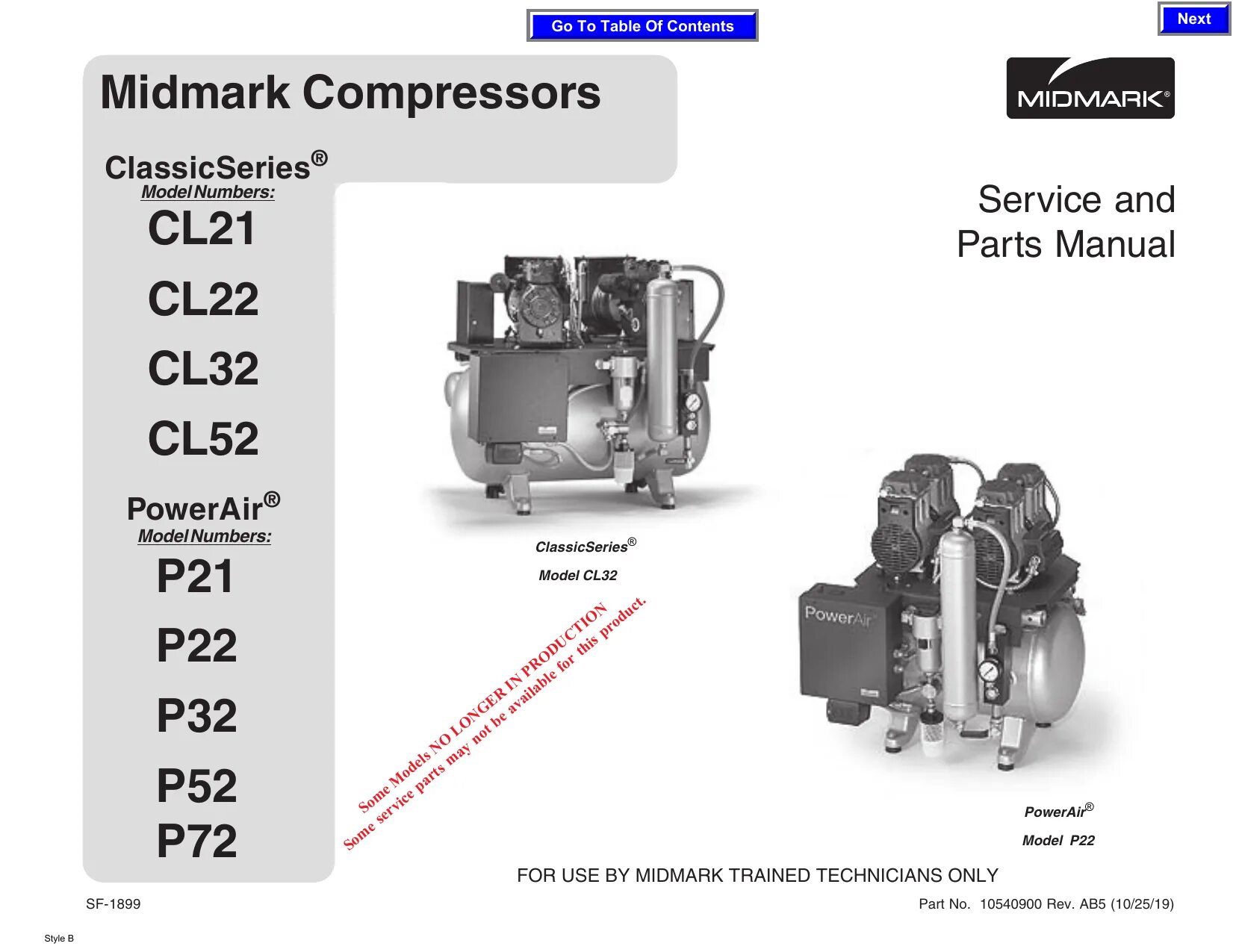 Go To Table Of Contents

Next

Midmark Compressors

MIDMARK®

ClassicSeries®
Model Numbers:
CL21
CL22
CL32
CL52

PowerAir®
Model Numbers:
P21
P22
P32
P52
P72

Service and Parts Manual

ClassicSeries®
Model CL32

Some Models NO LONGER IN PRODUCTION
Some service parts may not be available for this product.

PowerAir

PowerAir®
Model P22

FOR USE BY MIDMARK TRAINED TECHNICIANS ONLY

SF-1899

Part No. 10540900 Rev. AB5 (10/25/19)

Style B